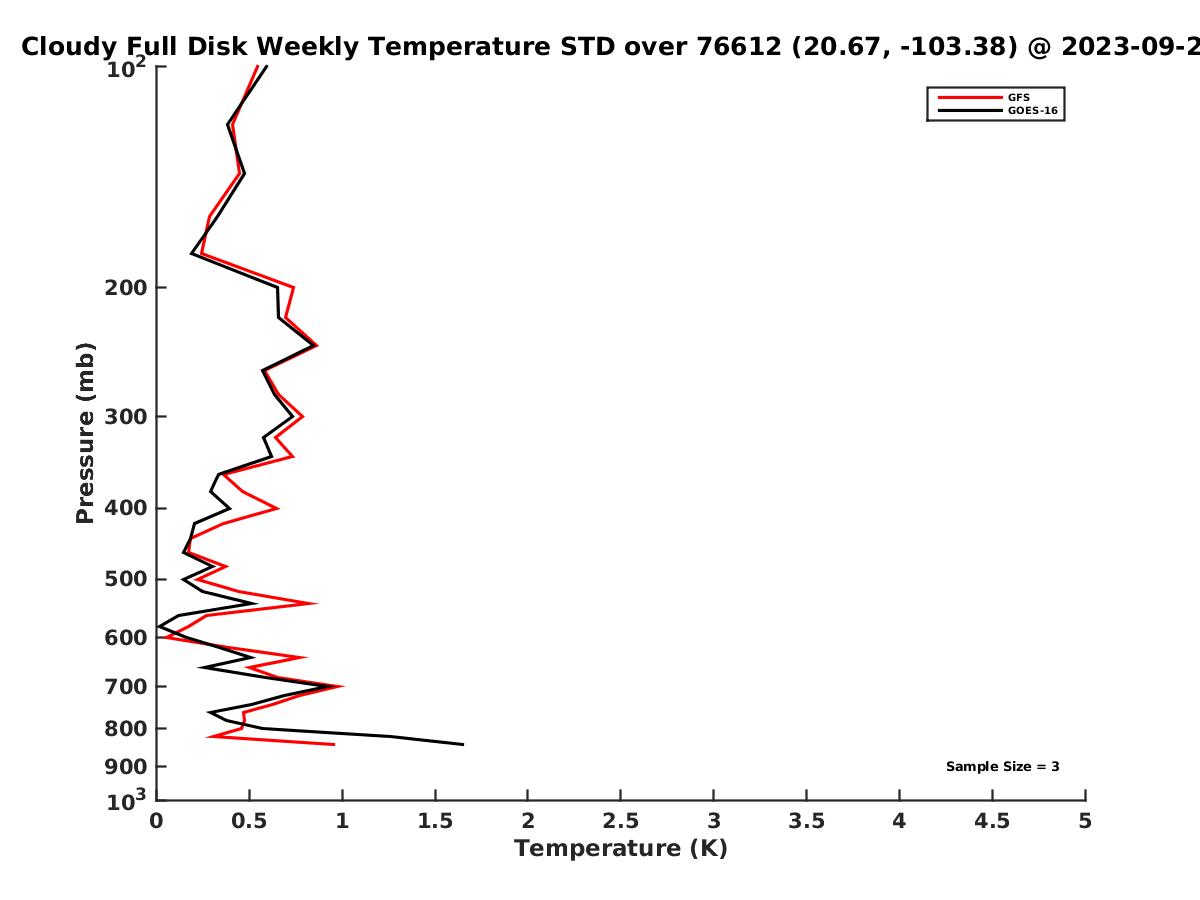 Cloudy Full Disk Weekly Temperature STD over 76612 (20.67, -103.38) @ 2023-09-2

GFS
GOES-16

Pressure (mb)

$10^2$
200
300
400
500
600
700
800
900
$10^3$

Sample Size = 3

0
0.5
1
1.5
2
2.5
3
3.5
4
4.5
5
Temperature (K)